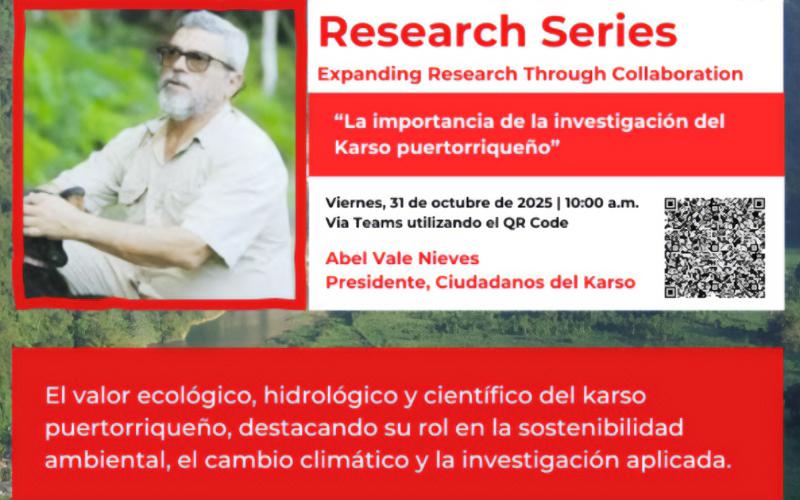 Research Series
Expanding Research Through Collaboration

"La importancia de la investigación del Karso puertorriqueño"

Viernes, 31 de octubre de 2025 | 10:00 a.m.
Via Teams utilizando el QR Code

Abel Vale Nieves
Presidente, Ciudadanos del Karso

El valor ecológico, hidrológico y científico del karso puertorriqueño, destacando su rol en la sostenibilidad ambiental, el cambio climático y la investigación aplicada.